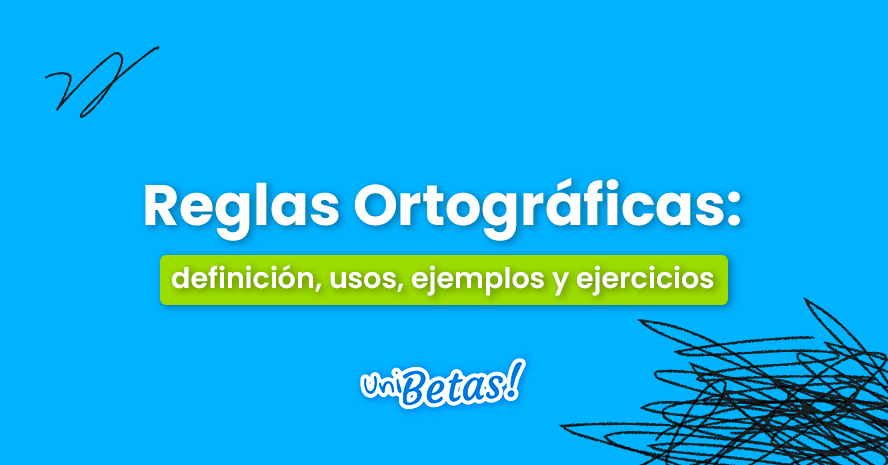 Reglas Ortográficas:

definición, usos, ejemplos y ejercicios

UniBetas!